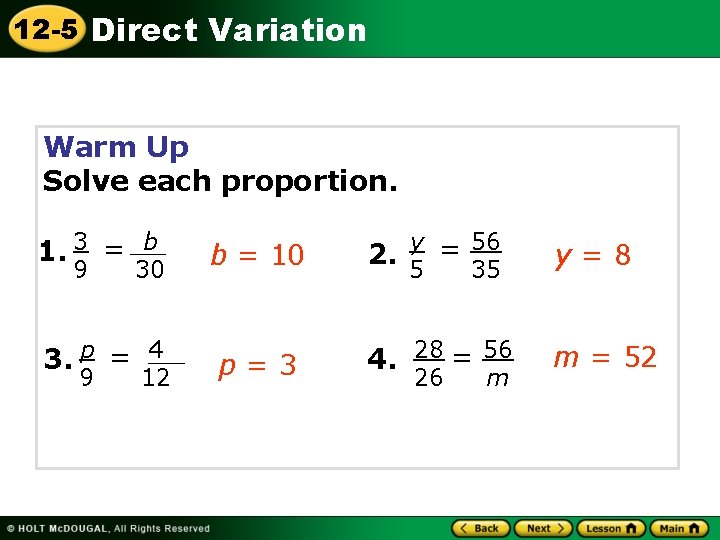 12-5 Direct Variation

Warm Up
Solve each proportion.

1. $\frac{3}{9} = \frac{b}{30}$ $b = 10$

2. $\frac{y}{5} = \frac{56}{35}$ $y = 8$

3. $\frac{p}{9} = \frac{4}{12}$ $p = 3$

4. $\frac{28}{26} = \frac{56}{m}$ $m = 52$

© HOLT McDOUGAL, All Rights Reserved

Back Next Lesson Main